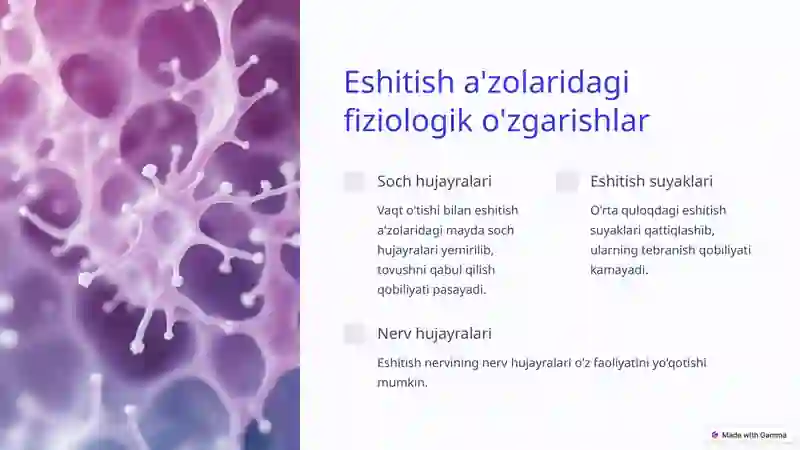 Eshitish a'zolaridagi fiziologik o'zgarishlar

Soch hujayralari

Vaqt o'tishi bilan eshitish a'zolaridagi mayda soch hujayralari yemirilib, tovushni qabul qilish qobiliyati pasayadi.

Eshitish suyaklari

O'rta quloqdagi eshitish suyaklari qattiqlashib, ularning tebranish qobiliyati kamayadi.

Nerv hujayralari

Eshitish nervining nerv hujayralari o'z faoliyatini yo'qotishi mumkin.

Made with Gamma